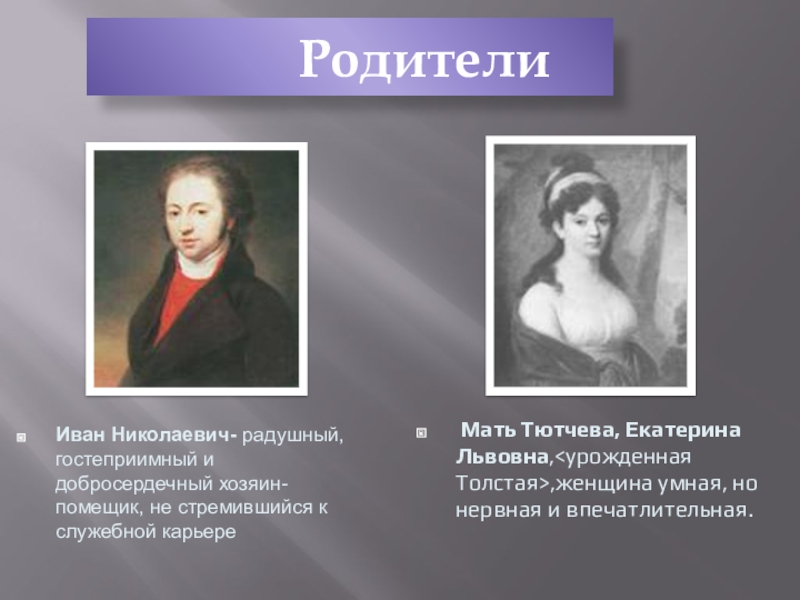 Родители

Иван Николаевич- радушный, гостеприимный и добросердечный хозяин-помещик, не стремившийся к служебной карьере

Мать Тютчева, Екатерина Львовна,<урожденная Толстая>,женщина умная, но нервная и впечатлительная.